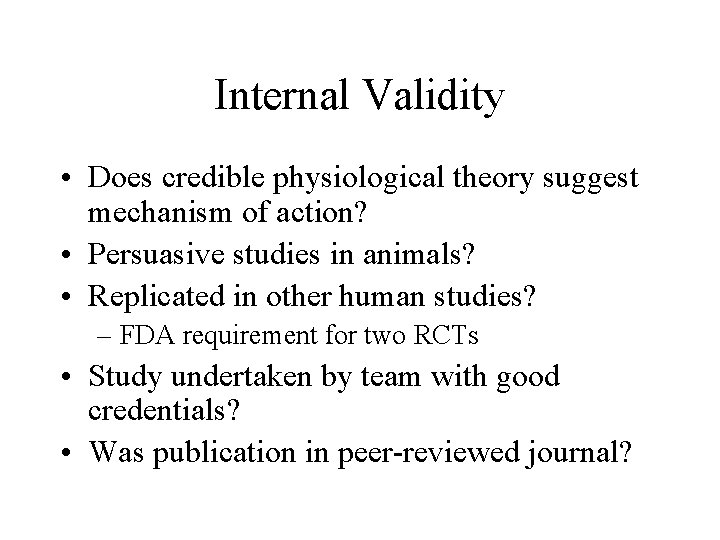 Internal Validity

• Does credible physiological theory suggest mechanism of action?
• Persuasive studies in animals?
• Replicated in other human studies?
  – FDA requirement for two RCTs
• Study undertaken by team with good credentials?
• Was publication in peer-reviewed journal?